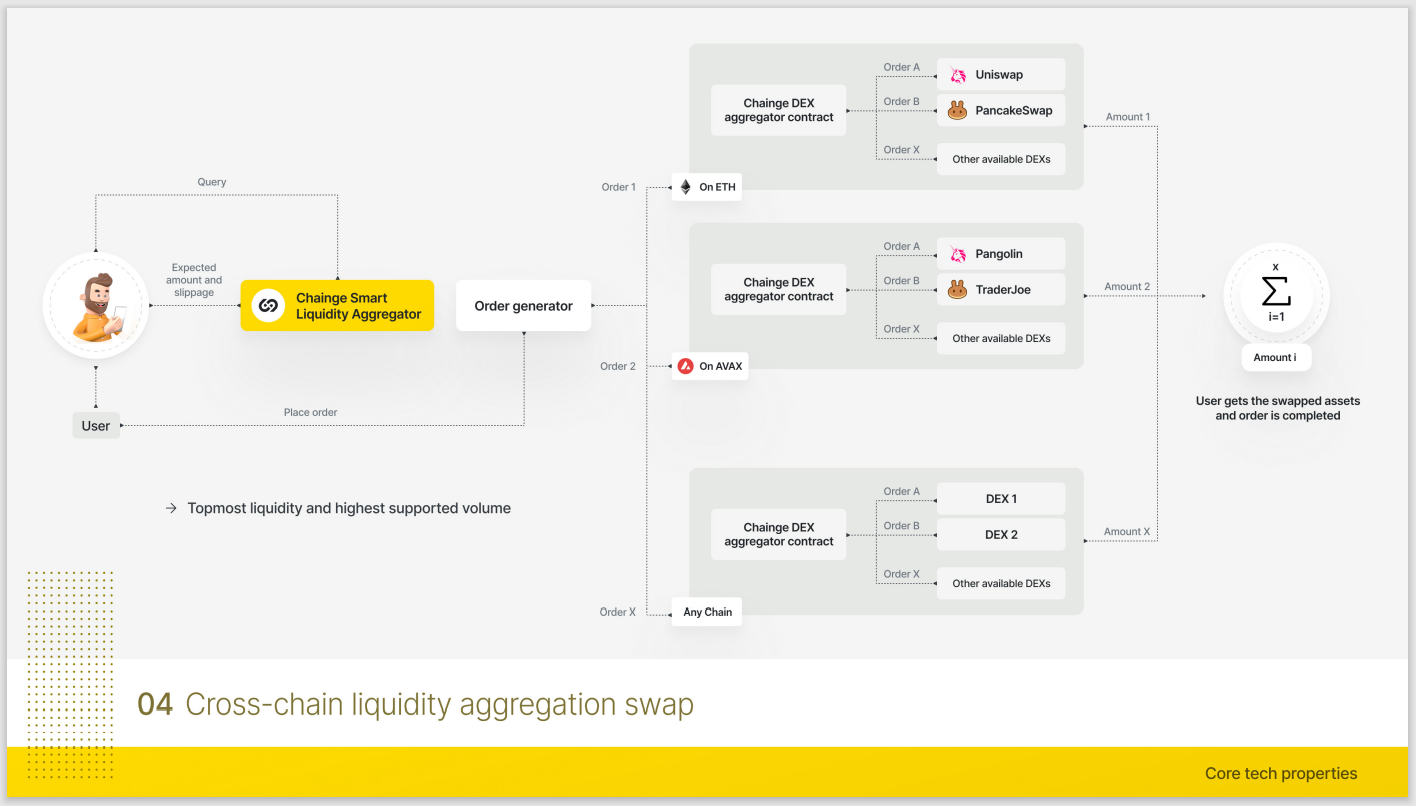 Query

Expected amount and slippage

Chainge Smart Liquidity Aggregator

Order generator

User

Place order

→ Topmost liquidity and highest supported volume

Order 1

On ETH

Chainge DEX aggregator contract

Order A

Uniswap

Order B

PancakeSwap

Order X

Other available DEXs

Amount 1

Order 2

On AVAX

Chainge DEX aggregator contract

Order A

Pangolin

Order B

TraderJoe

Order X

Other available DEXs

Amount 2

Order X

Any Chain

Chainge DEX aggregator contract

Order A

DEX 1

Order B

DEX 2

Order X

Other available DEXs

Amount X

$\sum_{i=1}^{x}$

Amount i

User gets the swapped assets and order is completed

04 Cross-chain liquidity aggregation swap

Core tech properties